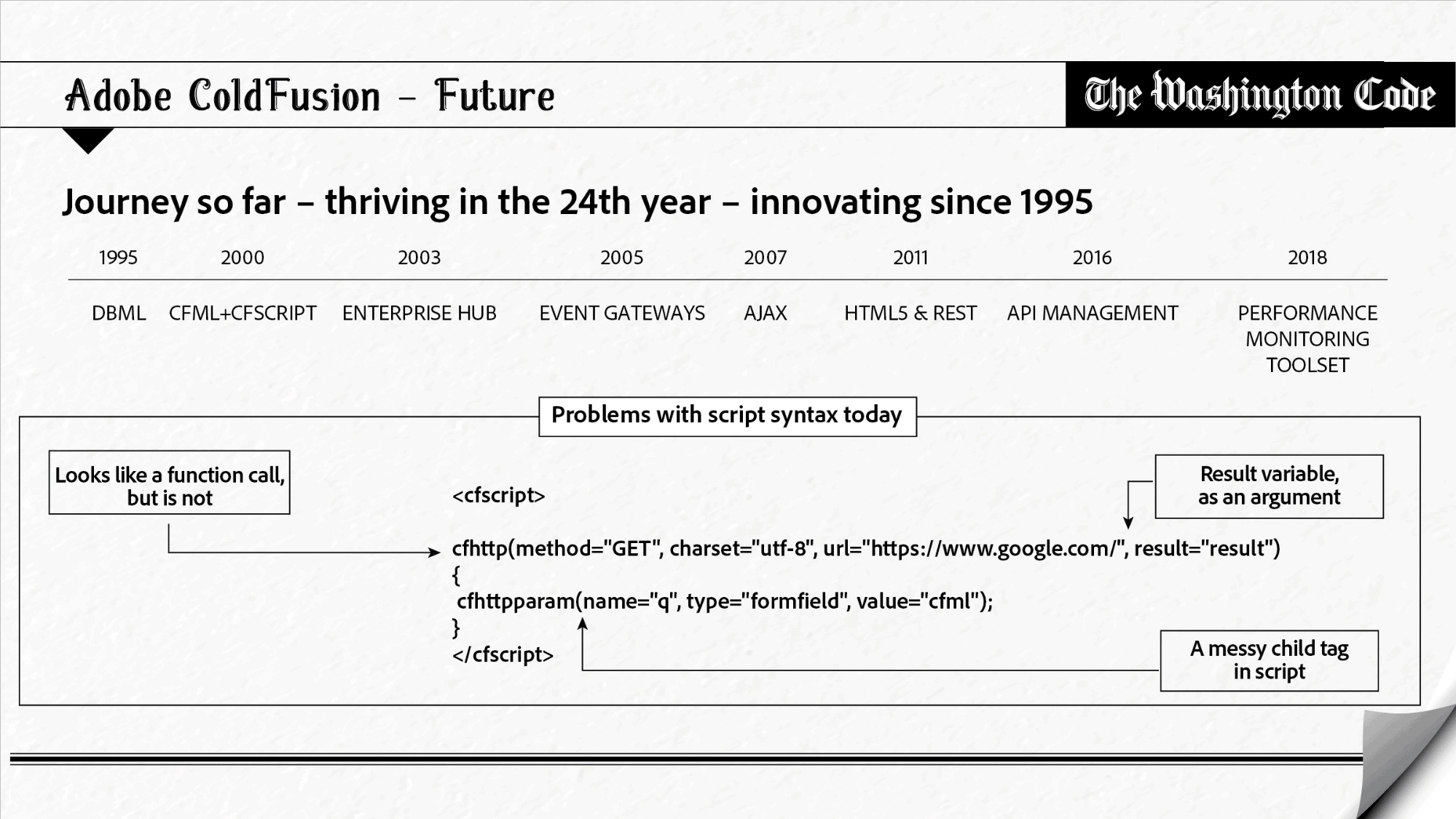 Adobe ColdFusion – Future

The Washington Code

Journey so far – thriving in the 24th year – innovating since 1995

| 1995 | 2000 | 2003 | 2005 | 2007 | 2011 | 2016 | 2018 |
|---|---|---|---|---|---|---|---|
| DBML | CFML+CFSCRIPT | ENTERPRISE HUB | EVENT GATEWAYS | AJAX | HTML5 & REST | API MANAGEMENT | PERFORMANCE MONITORING TOOLSET |

Problems with script syntax today

Looks like a function call, but is not

Result variable, as an argument

<cfscript>

cfhttp(method="GET", charset="utf-8", url="https://www.google.com/", result="result")
{
cfhttpparam(name="q", type="formfield", value="cfml");
}
</cfscript>

A messy child tag in script